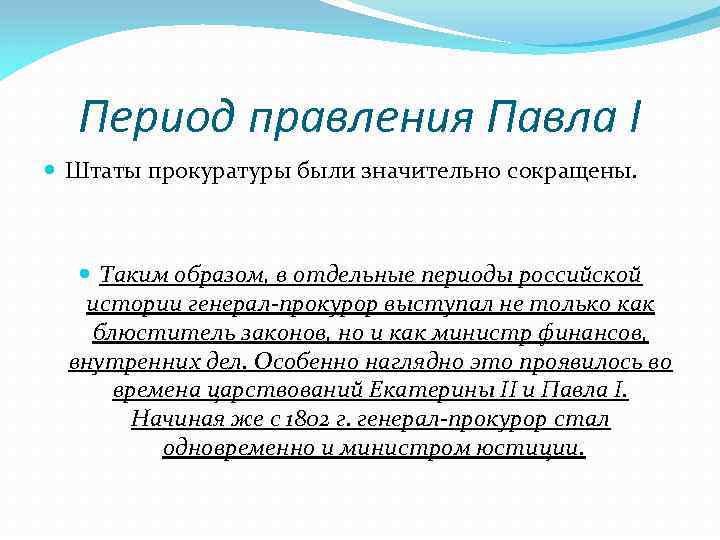 Период правления Павла I

Штаты прокуратуры были значительно сокращены.

Таким образом, в отдельные периоды российской истории генерал-прокурор выступал не только как блюститель законов, но и как министр финансов, внутренних дел. Особенно наглядно это проявилось во времена царствований Екатерины II и Павла I. Начиная же с 1802 г. генерал-прокурор стал одновременно и министром юстиции.